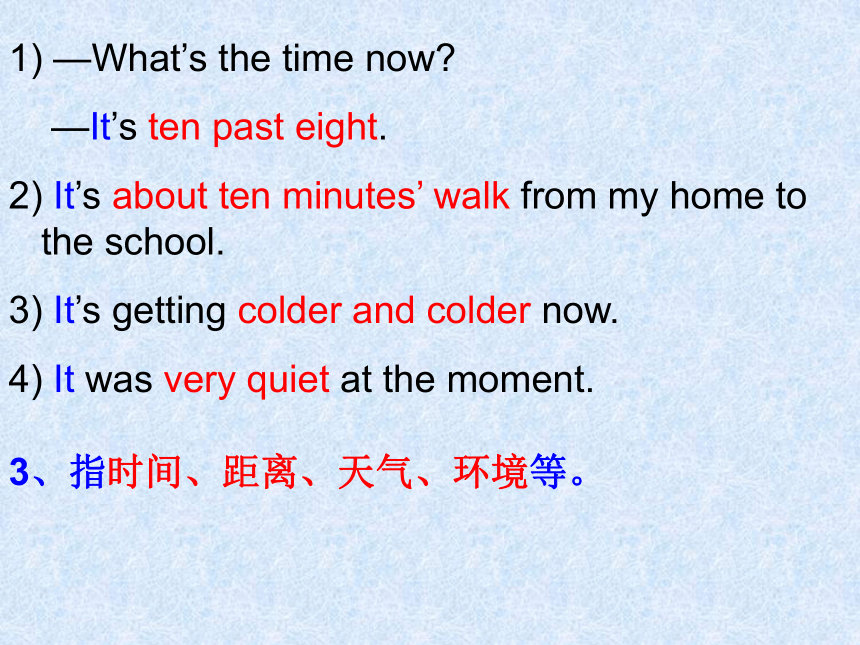 1) —What’s the time now?

—It’s ten past eight.

2) It’s about ten minutes’ walk from my home to the school.

3) It’s getting colder and colder now.

4) It was very quiet at the moment.

3、指时间、距离、天气、环境等。